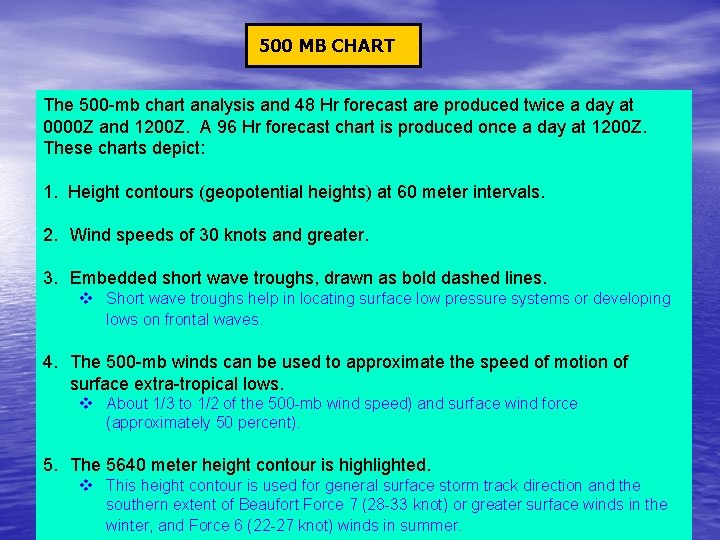 500 MB CHART

The 500-mb chart analysis and 48 Hr forecast are produced twice a day at 0000Z and 1200Z. A 96 Hr forecast chart is produced once a day at 1200Z. These charts depict:

1. Height contours (geopotential heights) at 60 meter intervals.

2. Wind speeds of 30 knots and greater.

3. Embedded short wave troughs, drawn as bold dashed lines.
❖ Short wave troughs help in locating surface low pressure systems or developing lows on frontal waves.

4. The 500-mb winds can be used to approximate the speed of motion of surface extra-tropical lows.
❖ About 1/3 to 1/2 of the 500-mb wind speed) and surface wind force (approximately 50 percent).

5. The 5640 meter height contour is highlighted.
❖ This height contour is used for general surface storm track direction and the southern extent of Beaufort Force 7 (28-33 knot) or greater surface winds in the winter, and Force 6 (22-27 knot) winds in summer.